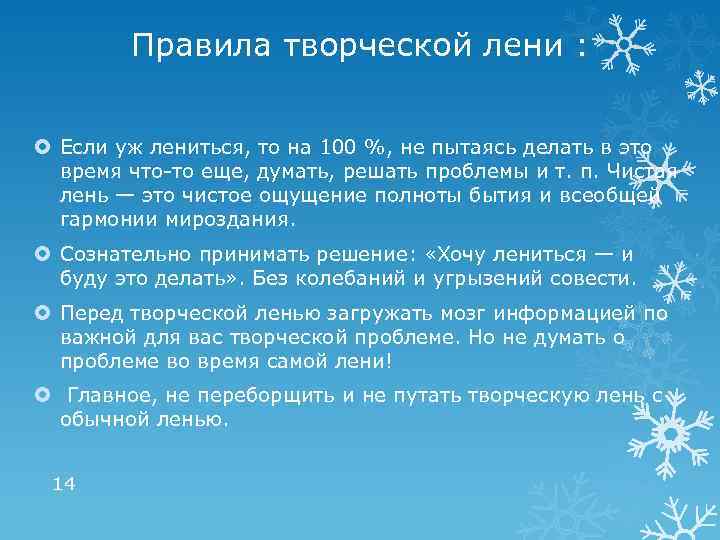 Правила творческой лени :

Если уж лениться, то на 100 %, не пытаясь делать в это время что-то еще, думать, решать проблемы и т. п. Чистая лень — это чистое ощущение полноты бытия и всеобщей гармонии мироздания.

Сознательно принимать решение: «Хочу лениться — и буду это делать». Без колебаний и угрызений совести.

Перед творческой ленью загружать мозг информацией по важной для вас творческой проблеме. Но не думать о проблеме во время самой лени!

Главное, не переборщить и не путать творческую лень с обычной ленью.

14